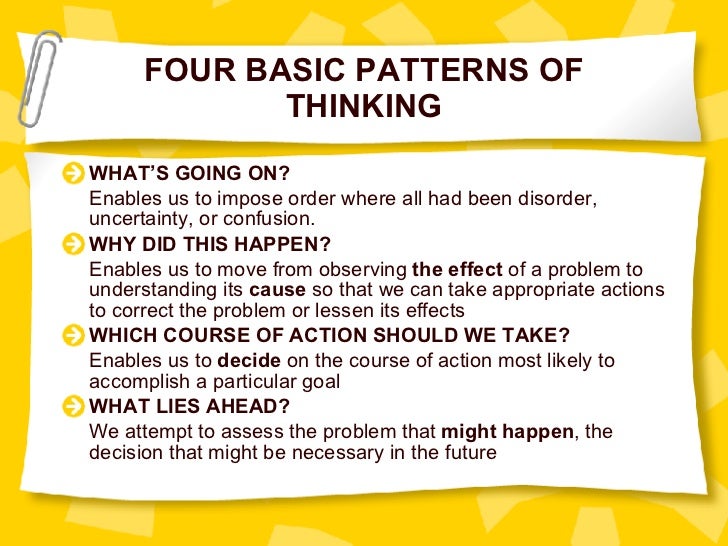 FOUR BASIC PATTERNS OF THINKING

WHAT'S GOING ON?
Enables us to impose order where all had been disorder, uncertainty, or confusion.

WHY DID THIS HAPPEN?
Enables us to move from observing the effect of a problem to understanding its cause so that we can take appropriate actions to correct the problem or lessen its effects

WHICH COURSE OF ACTION SHOULD WE TAKE?
Enables us to decide on the course of action most likely to accomplish a particular goal

WHAT LIES AHEAD?
We attempt to assess the problem that might happen, the decision that might be necessary in the future